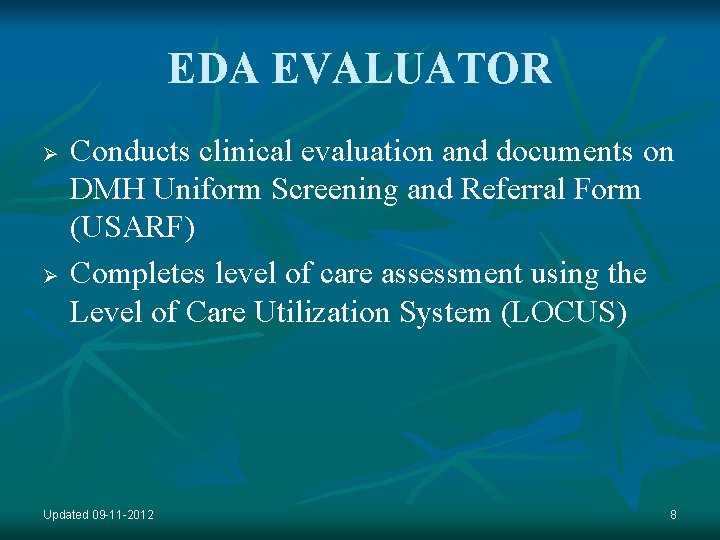 EDA EVALUATOR

➢ Conducts clinical evaluation and documents on DMH Uniform Screening and Referral Form (USARF)

➢ Completes level of care assessment using the Level of Care Utilization System (LOCUS)

Updated 09-11-2012

8